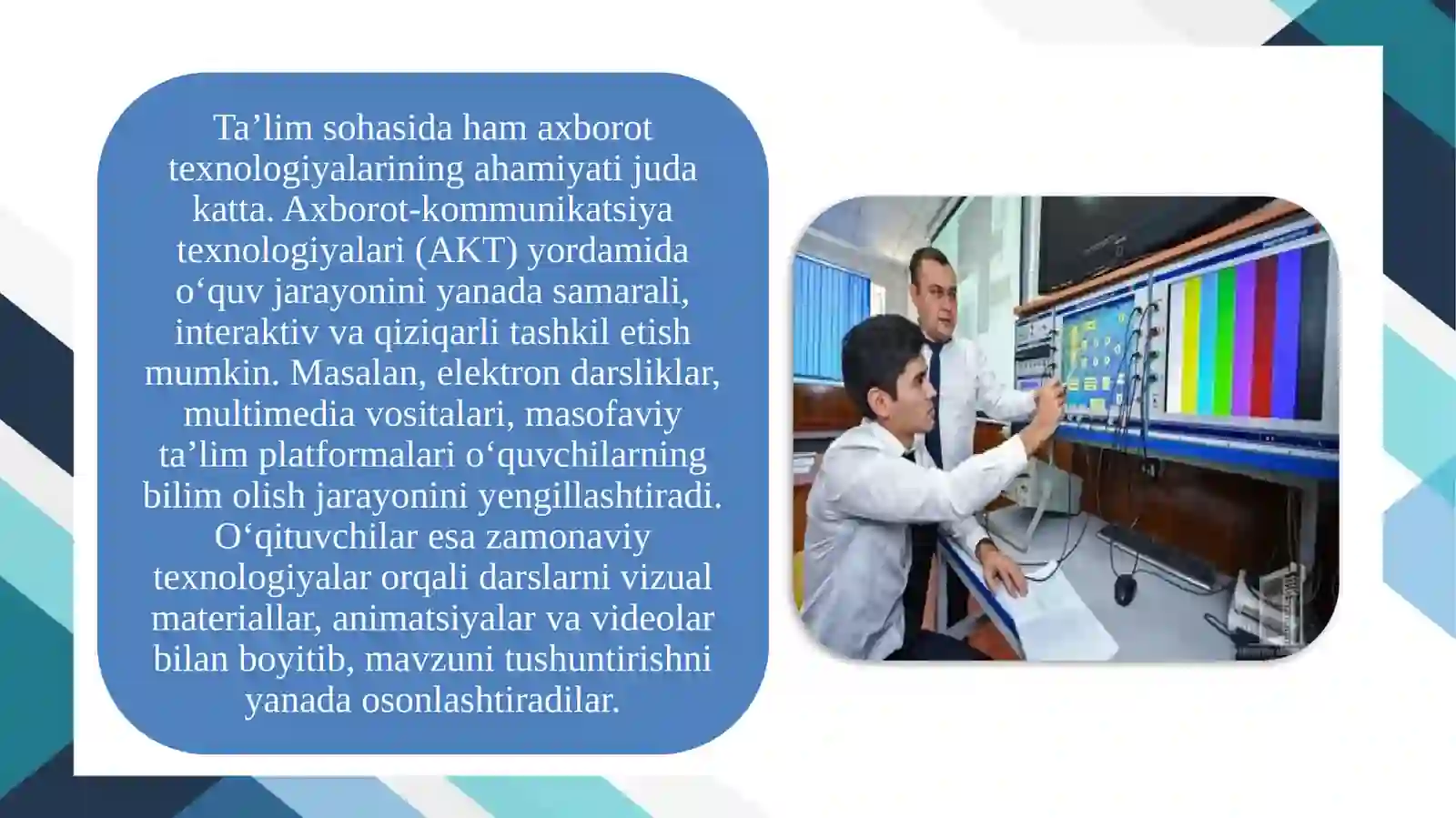 Ta’lim sohasida ham axborot texnologiyalarining ahamiyati juda katta. Axborot-kommunikatsiya texnologiyalari (AKT) yordamida o‘quv jarayonini yanada samarali, interaktiv va qiziqarli tashkil etish mumkin. Masalan, elektron darsliklar, multimedia vositalari, masofaviy ta’lim platformalari o‘quvchilarning bilim olish jarayonini yengillashtiradi. O‘qituvchilar esa zamonaviy texnologiyalar orqali darslarni vizual materiallar, animatsiyalar va videolar bilan boyitib, mavzuni tushuntirishni yanada osonlashtiradilar.